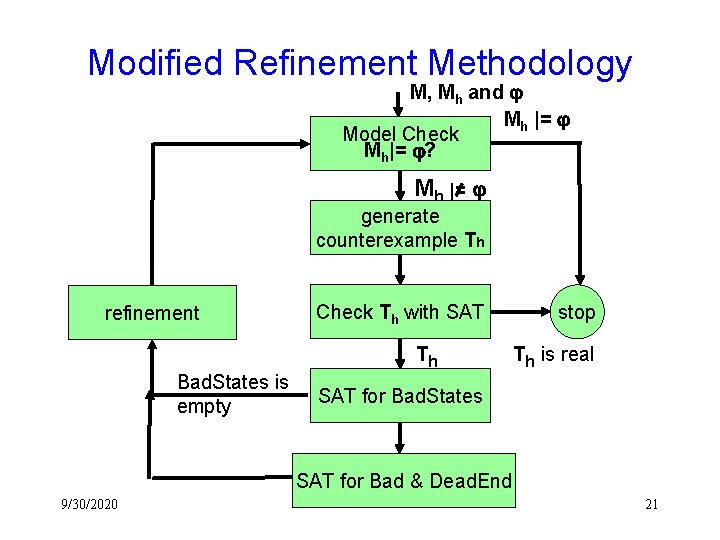 Modified Refinement Methodology

M, $M_h$ and $\varphi$

$M_h \models \varphi$

Model Check
$M_h \models \varphi$?

$M_h \not\models \varphi$

generate counterexample $T_h$

refinement

Check $T_h$ with SAT

stop

$T_h$

$T_h$ is real

BadStates is empty

SAT for BadStates

SAT for Bad & DeadEnd

9/30/2020

21